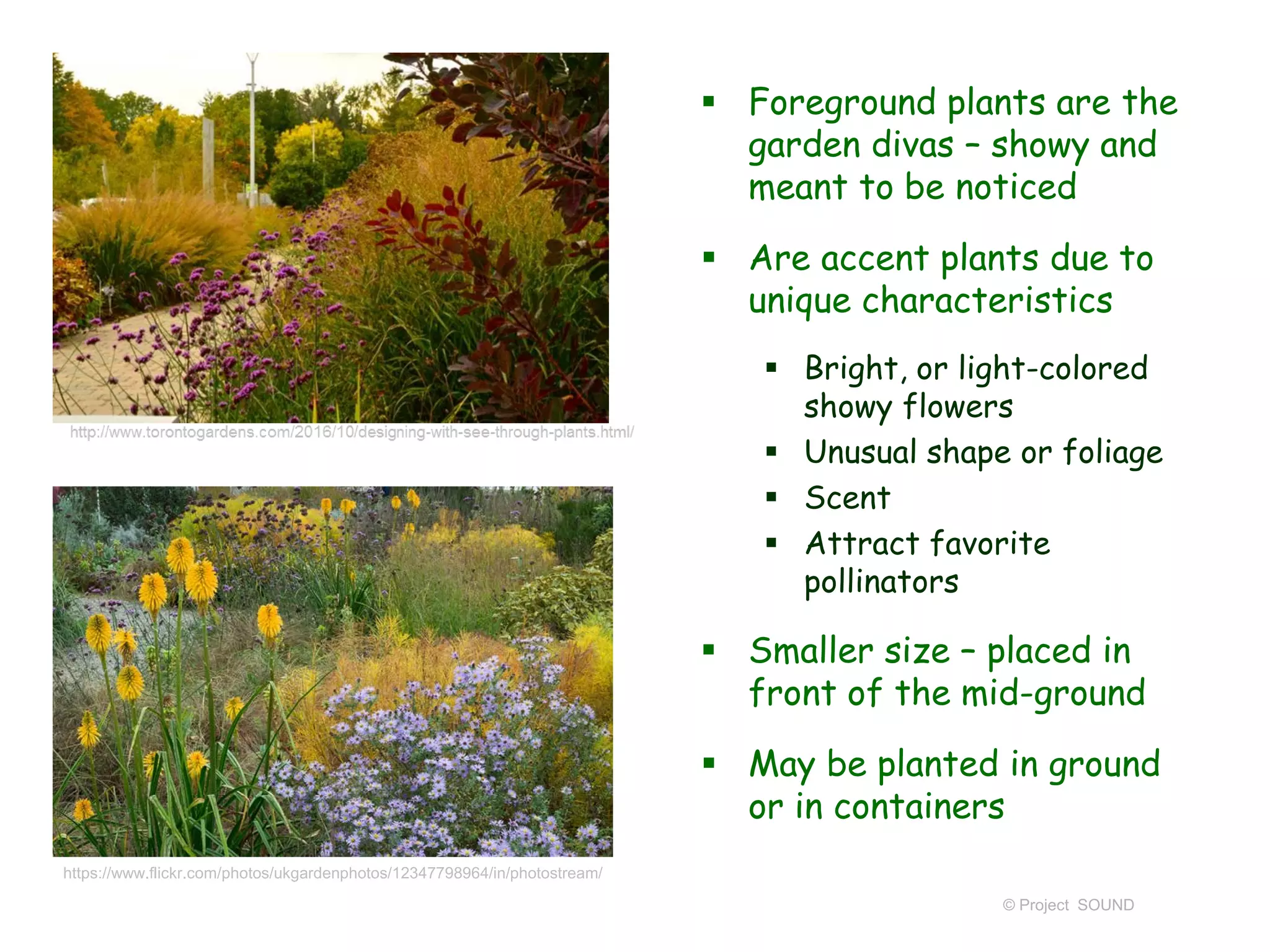 http://www.torontogardens.com/2016/10/designing-with-see-through-plants.html/

https://www.flickr.com/photos/ukgardenphotos/12347798964/in/photostream/

▪ Foreground plants are the garden divas – showy and meant to be noticed

▪ Are accent plants due to unique characteristics

▪ Bright, or light-colored showy flowers
▪ Unusual shape or foliage
▪ Scent
▪ Attract favorite pollinators

▪ Smaller size – placed in front of the mid-ground

▪ May be planted in ground or in containers

© Project SOUND